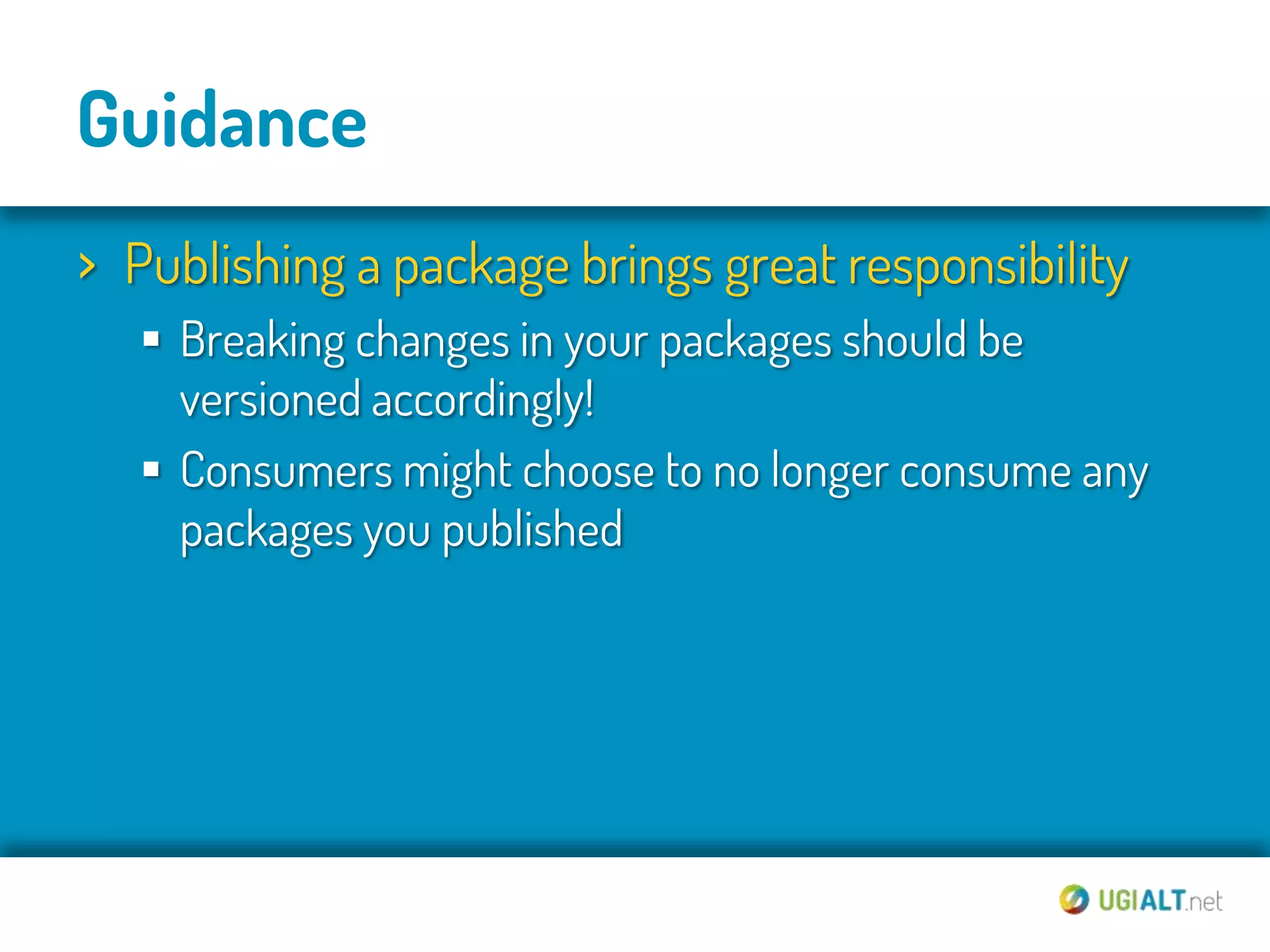 Guidance

› Publishing a package brings great responsibility

▪ Breaking changes in your packages should be versioned accordingly!

▪ Consumers might choose to no longer consume any packages you published

UGIALT.net